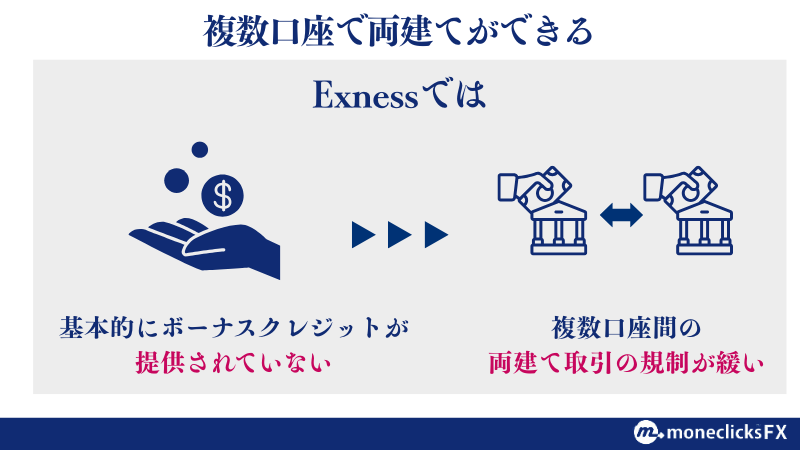 複数口座で両建てができる

Exnessでは

$

基本的にボーナスクレジットが
提供されていない

複数口座間の
両建て取引の規制が緩い

moneclicksFX